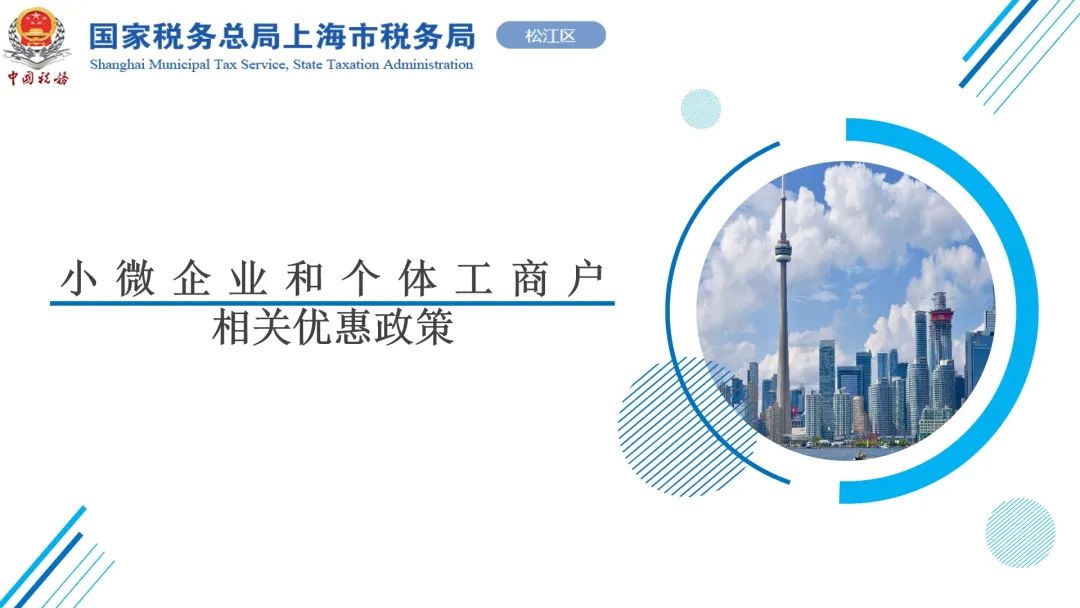 中国税务

国家税务总局上海市税务局
Shanghai Municipal Tax Service, State Taxation Administration

松江区

小微企业和个体工商户
相关优惠政策